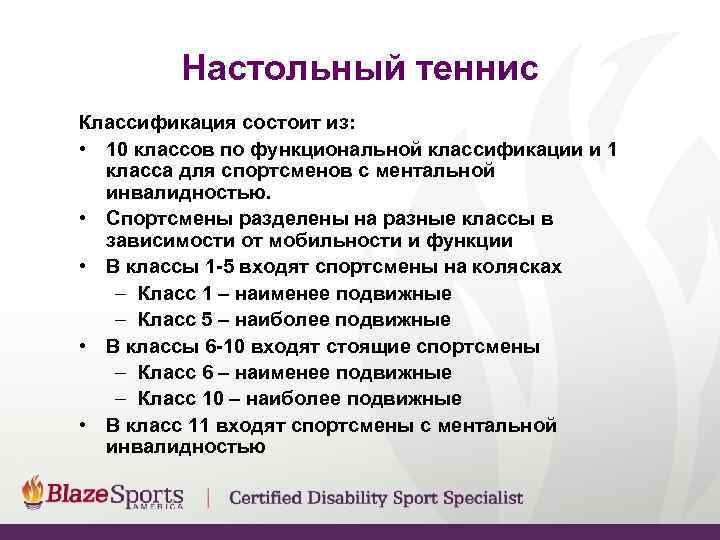 Настольный теннис

Классификация состоит из:

• 10 классов по функциональной классификации и 1 класса для спортсменов с ментальной инвалидностью.
• Спортсмены разделены на разные классы в зависимости от мобильности и функции
• В классы 1-5 входят спортсмены на колясках
  – Класс 1 – наименее подвижные
  – Класс 5 – наиболее подвижные
• В классы 6-10 входят стоящие спортсмены
  – Класс 6 – наименее подвижные
  – Класс 10 – наиболее подвижные
• В класс 11 входят спортсмены с ментальной инвалидностью

BlazeSports AMERICA | Certified Disability Sport Specialist